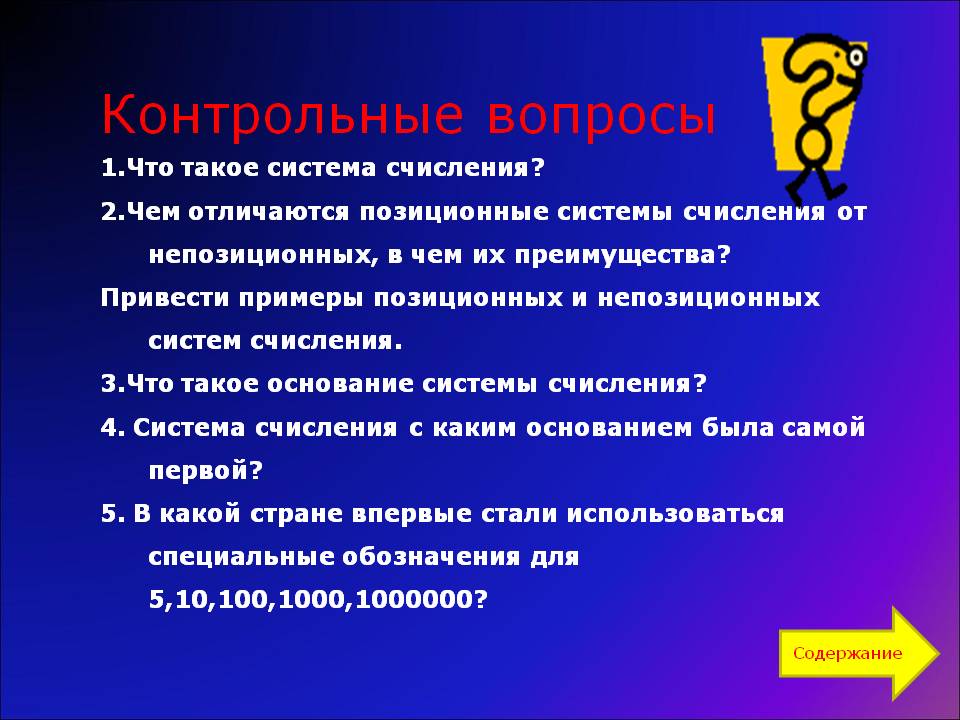 Контрольные вопросы

1.Что такое система счисления?

2.Чем отличаются позиционные системы счисления от непозиционных, в чем их преимущества?

Привести примеры позиционных и непозиционных систем счисления.

3.Что такое основание системы счисления?

4. Система счисления с каким основанием была самой первой?

5. В какой стране впервые стали использоваться специальные обозначения для 5,10,100,1000,1000000?

Содержание